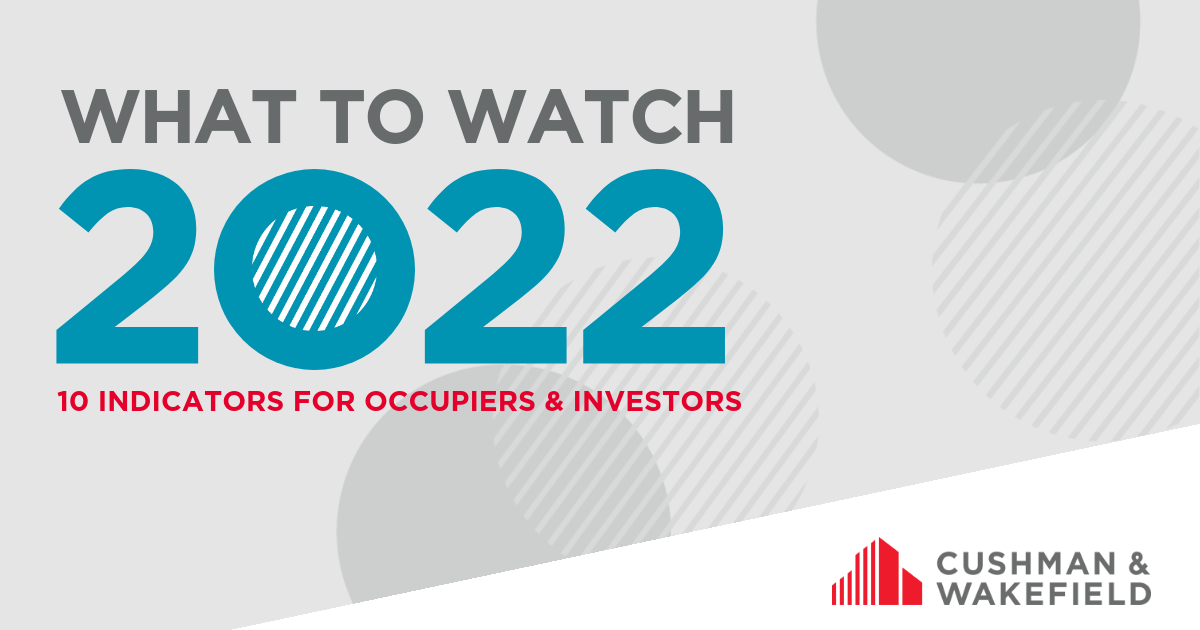 WHAT TO WATCH
2022
10 INDICATORS FOR OCCUPIERS & INVESTORS

CUSHMAN & WAKEFIELD